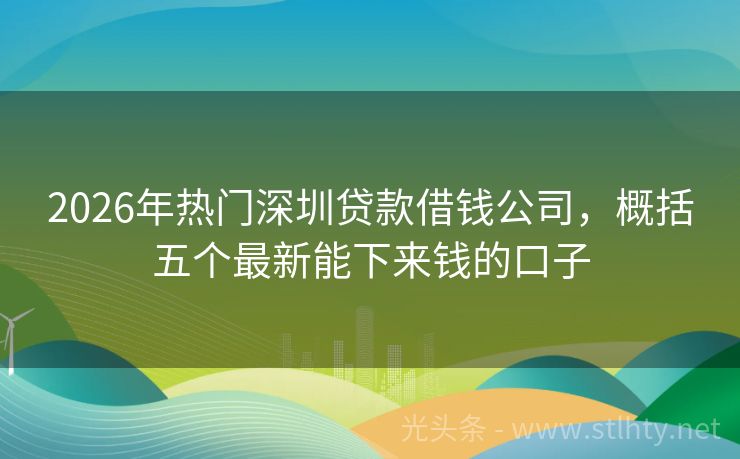 2026年热门深圳贷款借钱公司，概括五个最新能下来钱的口子

光头条 - www.stlhty.net